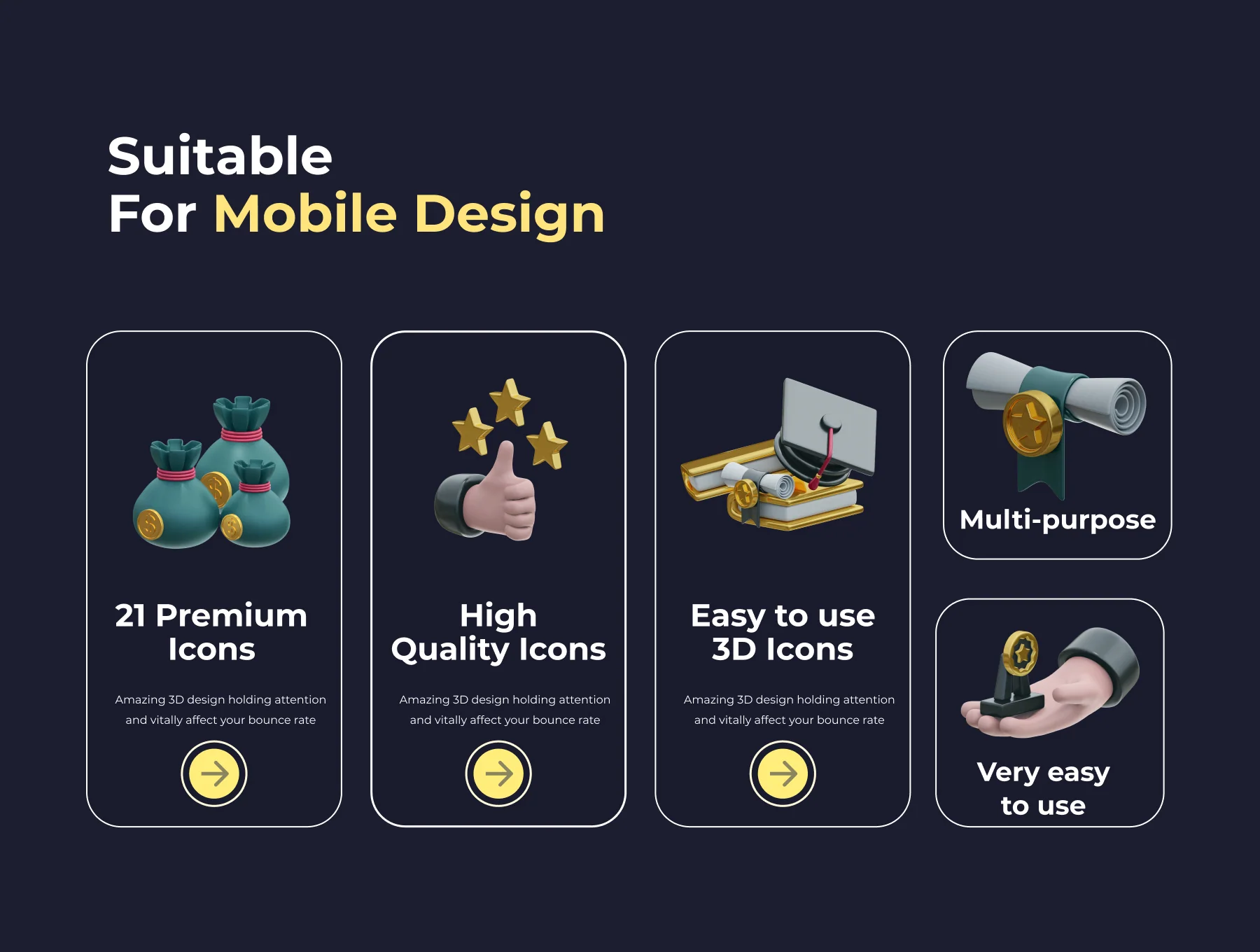 Suitable
For Mobile Design

21 Premium Icons

Amazing 3D design holding attention and vitally affect your bounce rate

High Quality Icons

Amazing 3D design holding attention and vitally affect your bounce rate

Easy to use 3D Icons

Amazing 3D design holding attention and vitally affect your bounce rate

Multi-purpose

Very easy to use